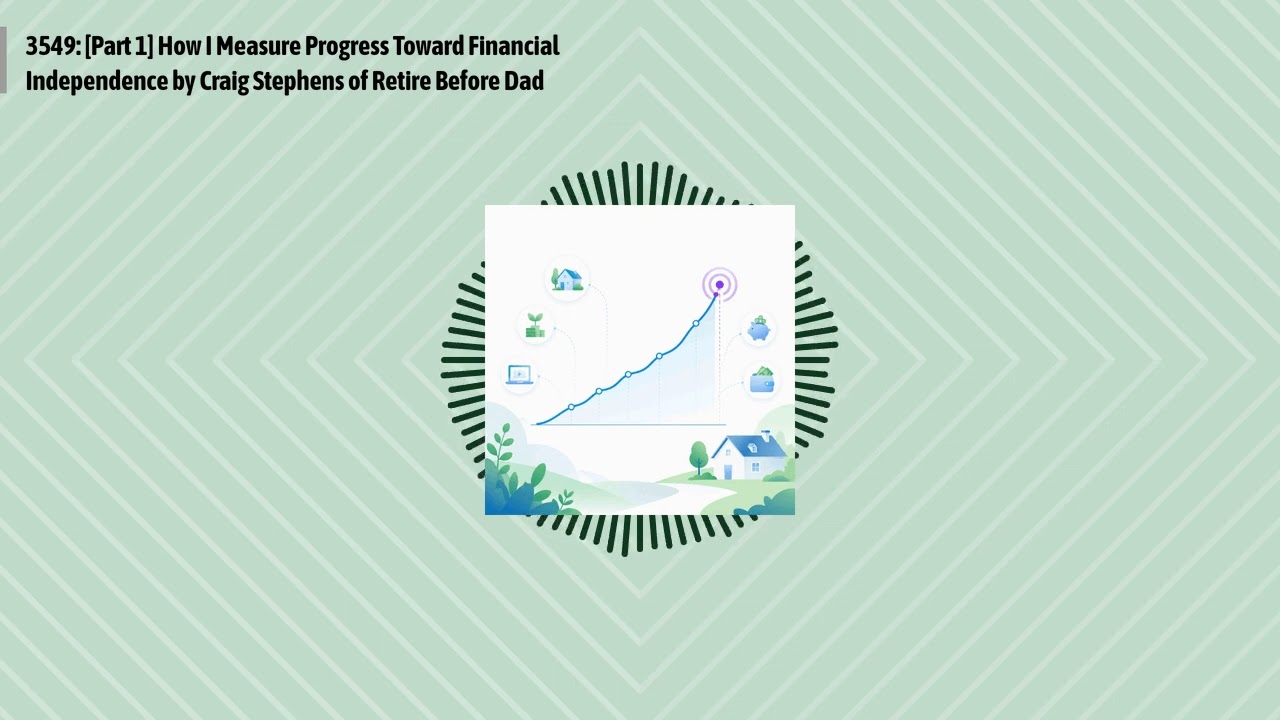 3549: [Part 1] How I Measure Progress Toward Financial Independence by Craig Stephens of Retire Before Dad